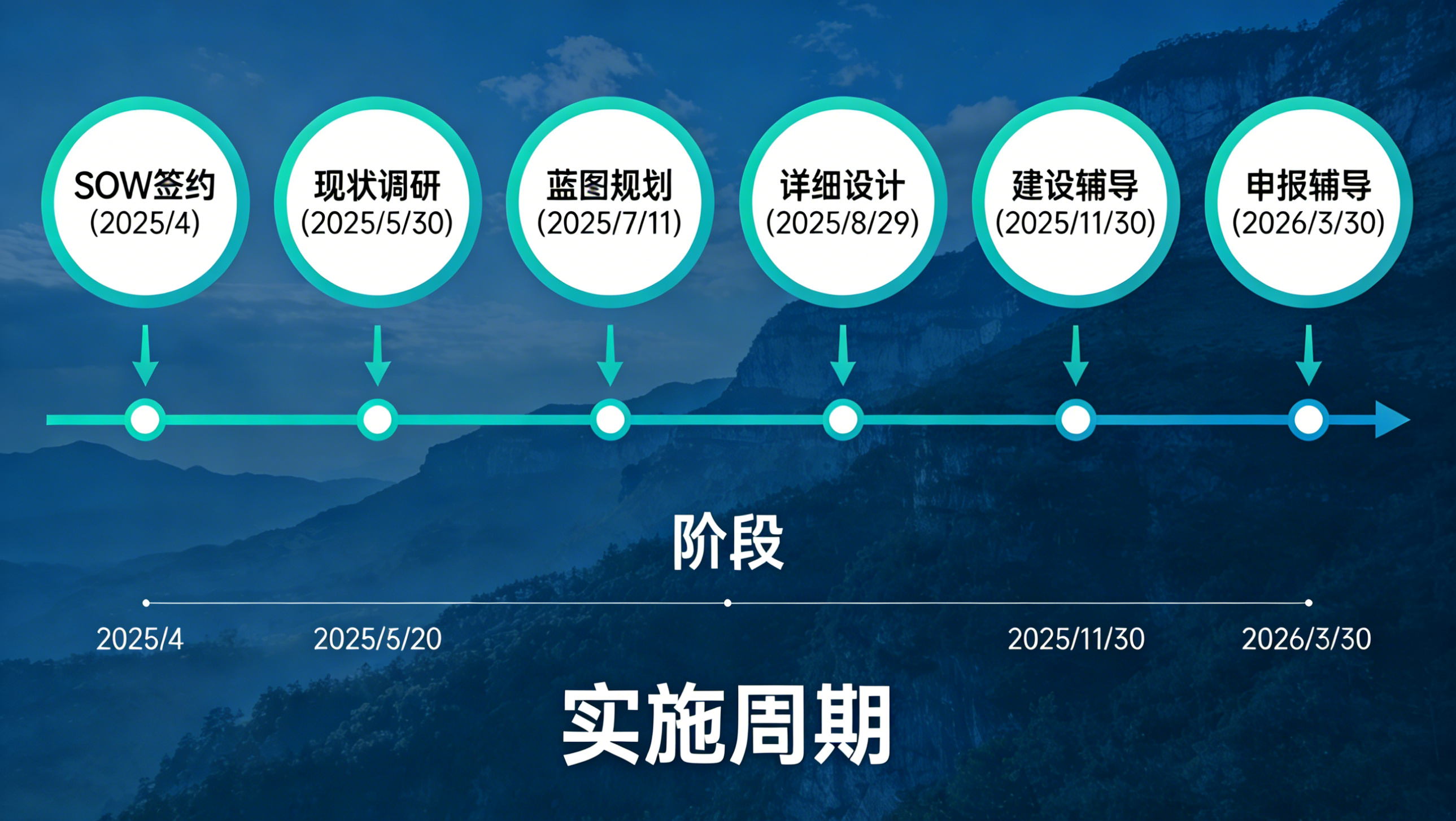 SOW签约
(2025/4)

现状调研
(2025/5/30)

蓝图规划
(2025/7/11)

详细设计
(2025/8/29)

建设辅导
(2025/11/30)

申报辅导
(2026/3/30)

阶段

2025/4

2025/5/20

2025/11/30

2026/3/30

实施周期